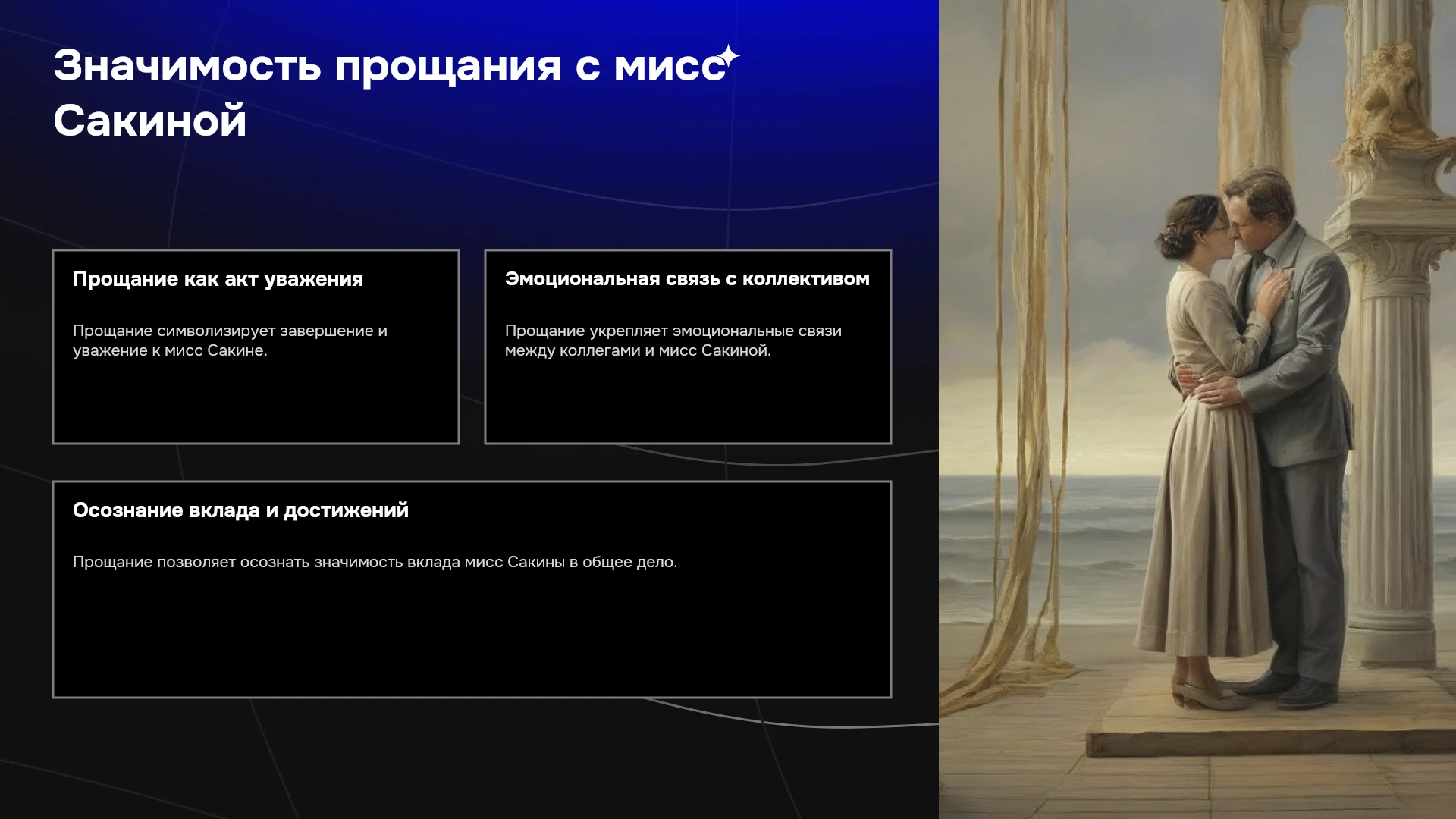 Значимость прощания с мисс Сакиной

Прощание как акт уважения

Прощание символизирует завершение и уважение к мисс Сакине.

Эмоциональная связь с коллективом

Прощание укрепляет эмоциональные связи между коллегами и мисс Сакиной.

Осознание вклада и достижений

Прощание позволяет осознать значимость вклада мисс Сакины в общее дело.